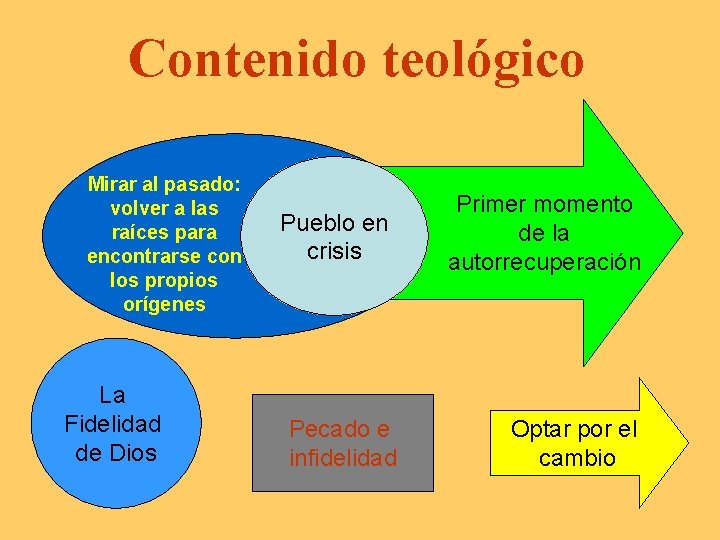 Contenido teológico

Mirar al pasado: volver a las raíces para encontrarse con los propios orígenes

Pueblo en crisis

Primer momento de la autorrecuperación

La Fidelidad de Dios

Pecado e infidelidad

Optar por el cambio